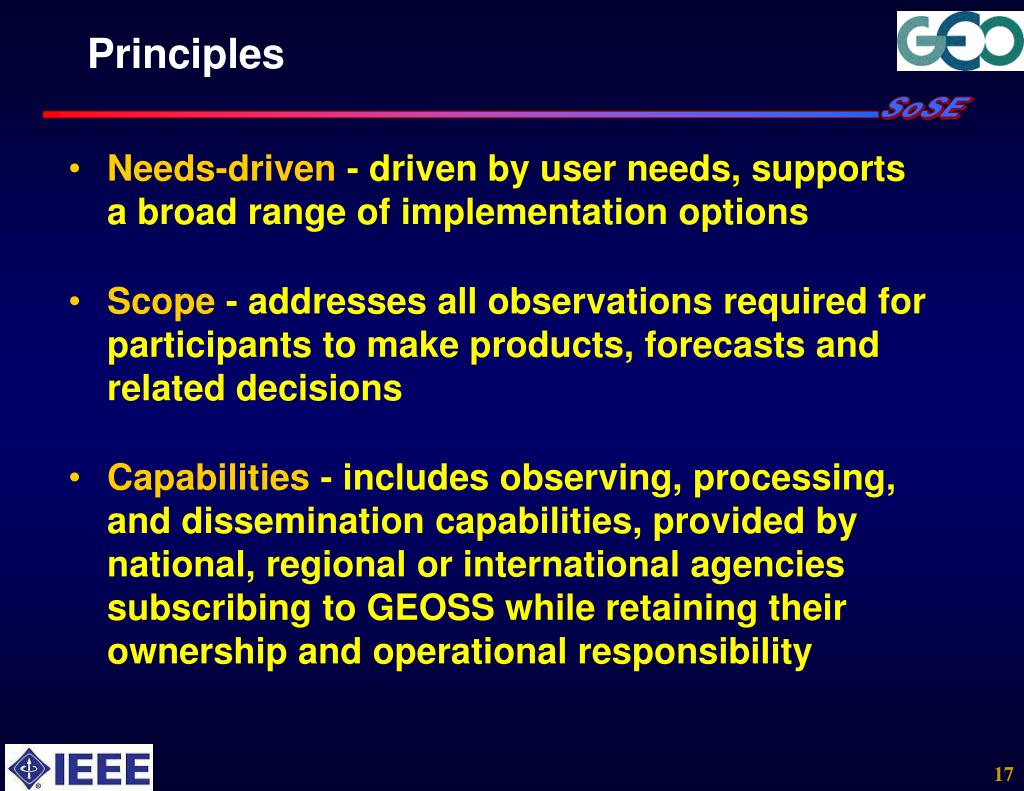 Principles

GEO

SoSE

• Needs-driven - driven by user needs, supports a broad range of implementation options

• Scope - addresses all observations required for participants to make products, forecasts and related decisions

• Capabilities - includes observing, processing, and dissemination capabilities, provided by national, regional or international agencies subscribing to GEOSS while retaining their ownership and operational responsibility

IEEE

17